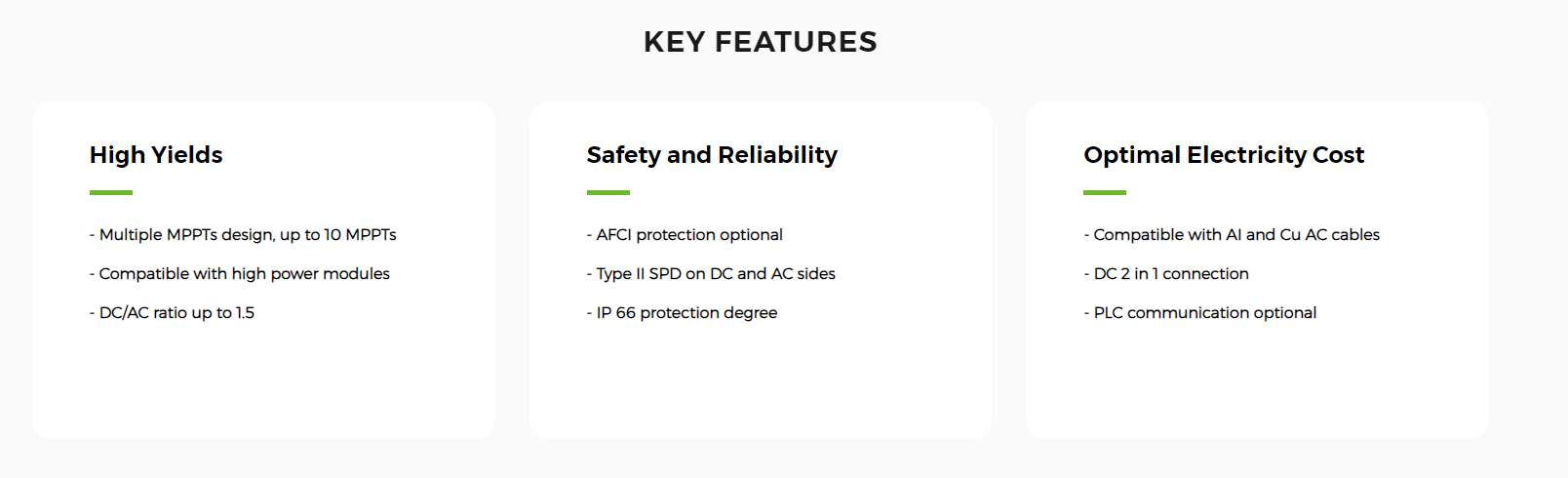 KEY FEATURES

High Yields

- Multiple MPPTs design, up to 10 MPPTs

- Compatible with high power modules

- DC/AC ratio up to 1.5

Safety and Reliability

- AFCI protection optional

- Type II SPD on DC and AC sides

- IP 66 protection degree

Optimal Electricity Cost

- Compatible with Al and Cu AC cables

- DC 2 in 1 connection

- PLC communication optional